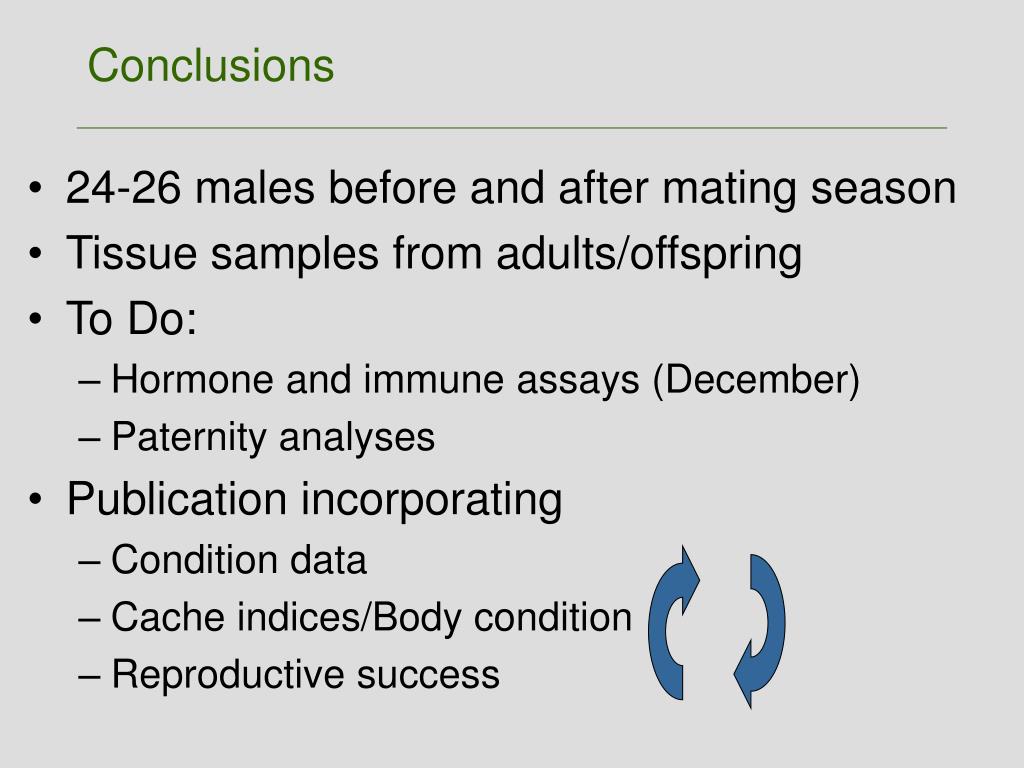 Conclusions

• 24-26 males before and after mating season
• Tissue samples from adults/offspring
• To Do:
– Hormone and immune assays (December)
– Paternity analyses
• Publication incorporating
– Condition data
– Cache indices/Body condition
– Reproductive success